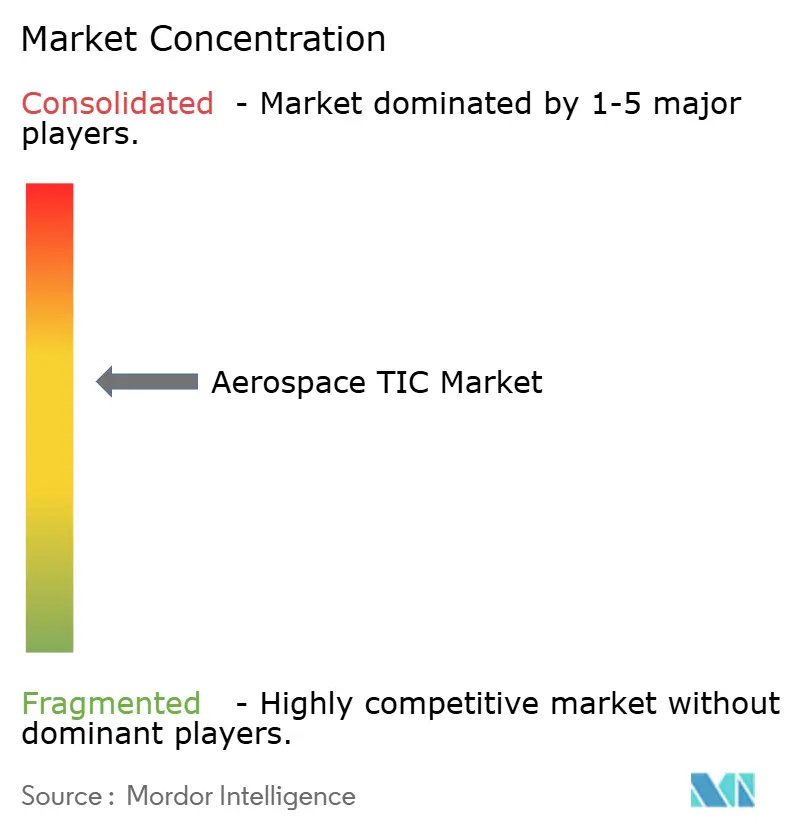 Market Concentration

Consolidated - Market dominated by 1-5 major players.

Aerospace TIC Market

Fragmented - Highly competitive market without dominant players.

Source : Mordor Intelligence